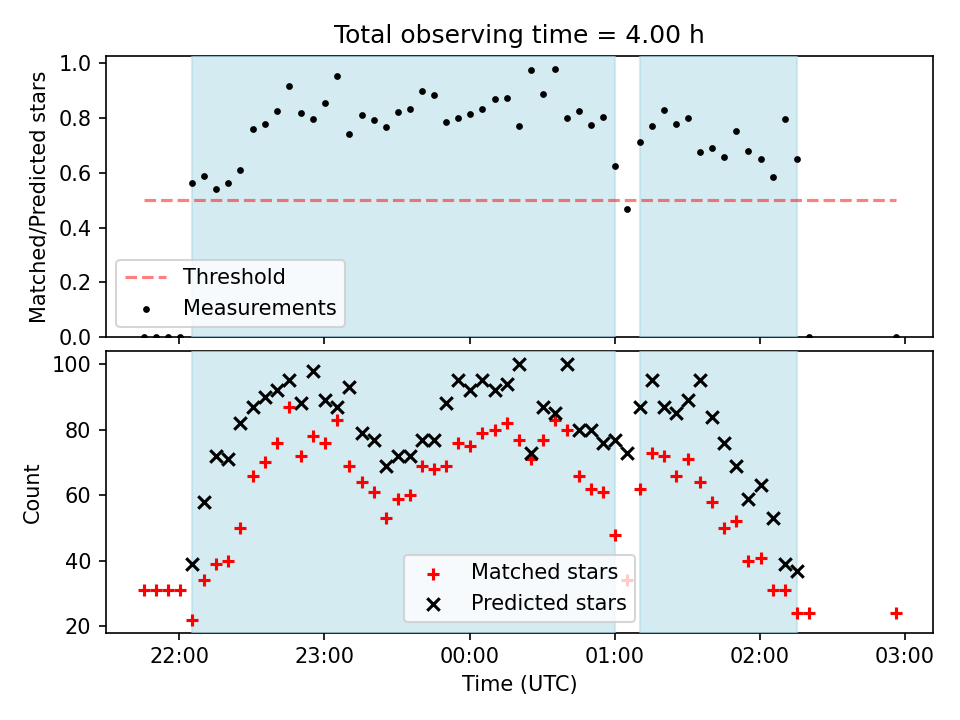 Total observing time = 4.00 h

Matched/Predicted stars

1.0
0.8
0.6
0.4
0.2
0.0

Threshold
Measurements

Count

100
80
60
40
20

Matched stars
Predicted stars

22:00
23:00
00:00
01:00
02:00
03:00

Time (UTC)